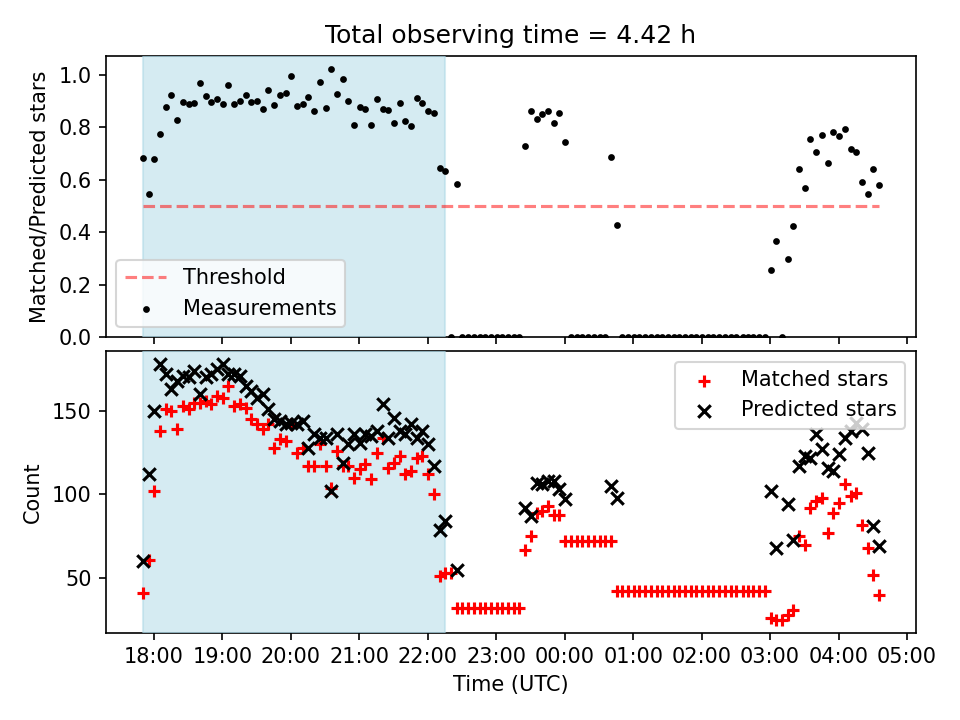 Total observing time = 4.42 h

Matched/Predicted stars

1.0
0.8
0.6
0.4
0.2
0.0

Threshold
Measurements

Count

150
100
50

Matched stars
Predicted stars

18:00 19:00 20:00 21:00 22:00 23:00 00:00 01:00 02:00 03:00 04:00 05:00

Time (UTC)